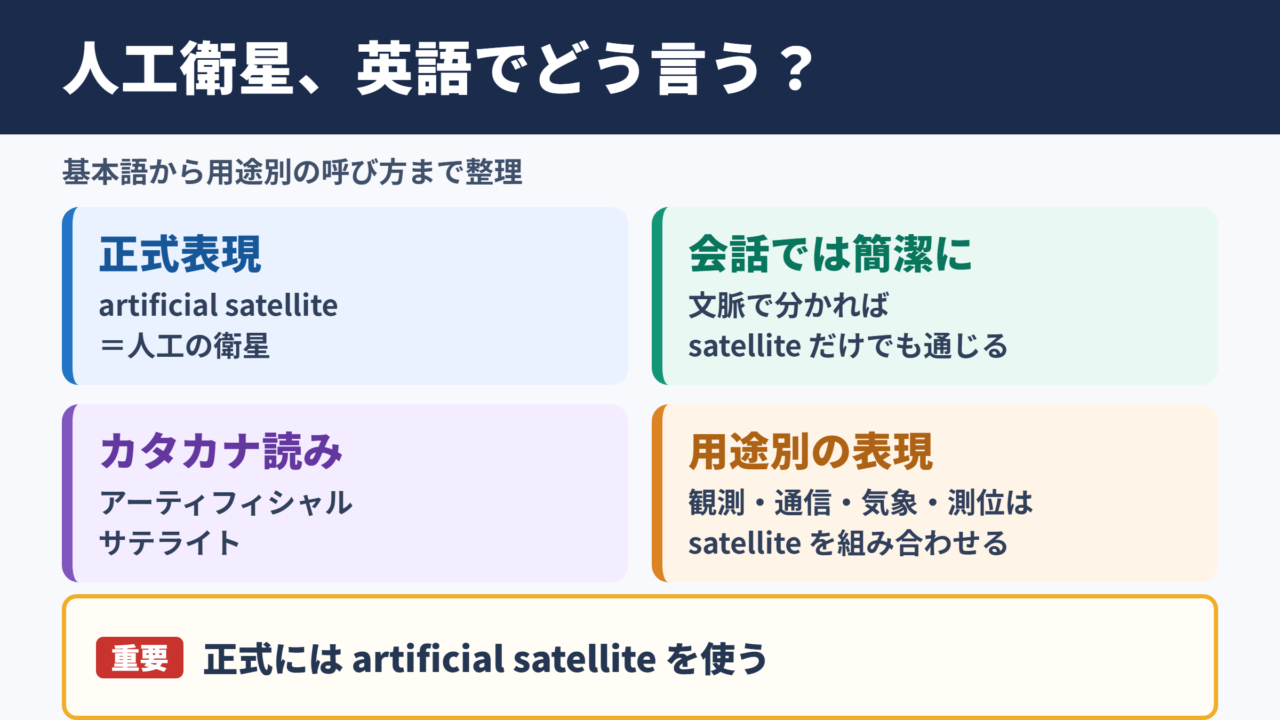 人工衛星、英語でどう言う？

基本語から用途別の呼び方まで整理

正式表現
artificial satellite
＝人工の衛星

会話では簡潔に
文脈で分かれば
satellite だけでも通じる

カタカナ読み
アーティフィシャル
サテライト

用途別の表現
観測・通信・気象・測位は
satellite を組み合わせる

重要 正式には artificial satellite を使う